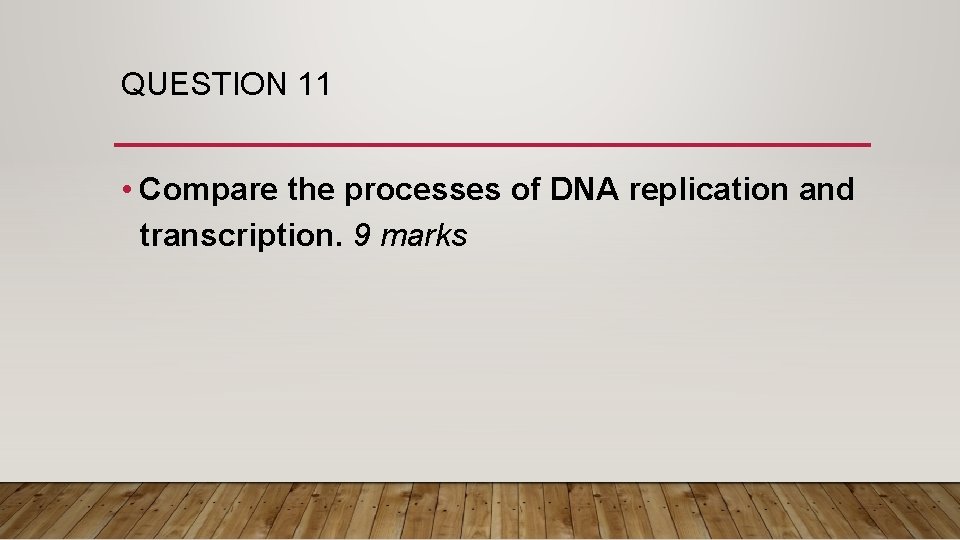 QUESTION 11

• Compare the processes of DNA replication and transcription. 9 marks